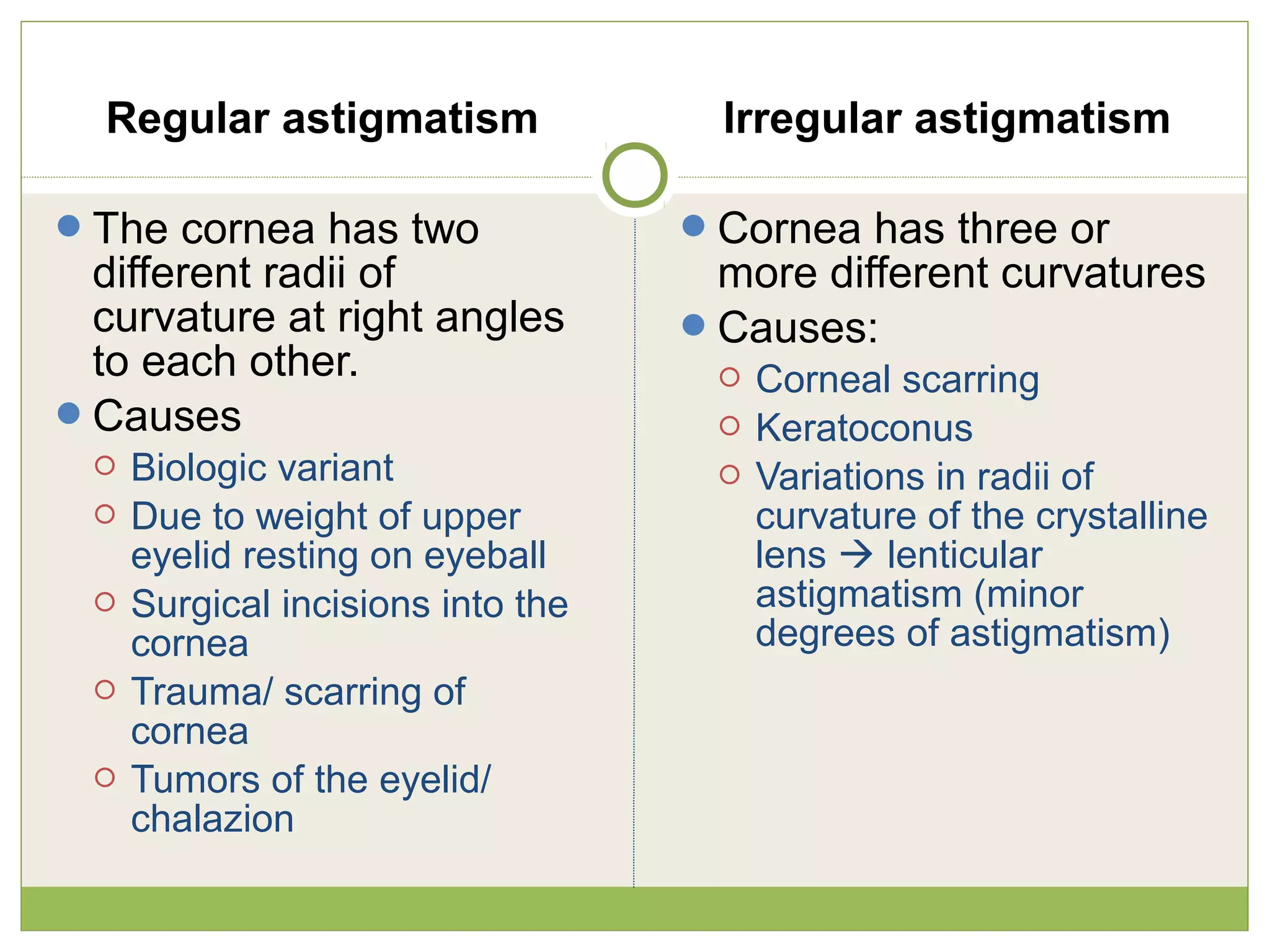 Regular astigmatism

- The cornea has two different radii of curvature at right angles to each other.
- Causes
  - Biologic variant
  - Due to weight of upper eyelid resting on eyeball
  - Surgical incisions into the cornea
  - Trauma/ scarring of cornea
  - Tumors of the eyelid/ chalazion

Irregular astigmatism

- Cornea has three or more different curvatures
- Causes:
  - Corneal scarring
  - Keratoconus
  - Variations in radii of curvature of the crystalline lens → lenticular astigmatism (minor degrees of astigmatism)